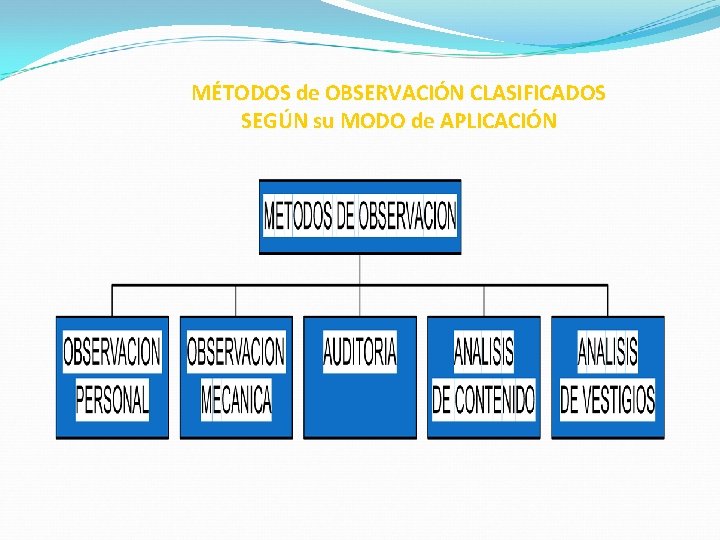 MÉTODOS de OBSERVACIÓN CLASIFICADOS SEGÚN su MODO de APLICACIÓN

METODOS DE OBSERVACION

OBSERVACION PERSONAL

OBSERVACION MECANICA

AUDITORIA

ANALISIS DE CONTENIDO

ANALISIS DE VESTIGIOS